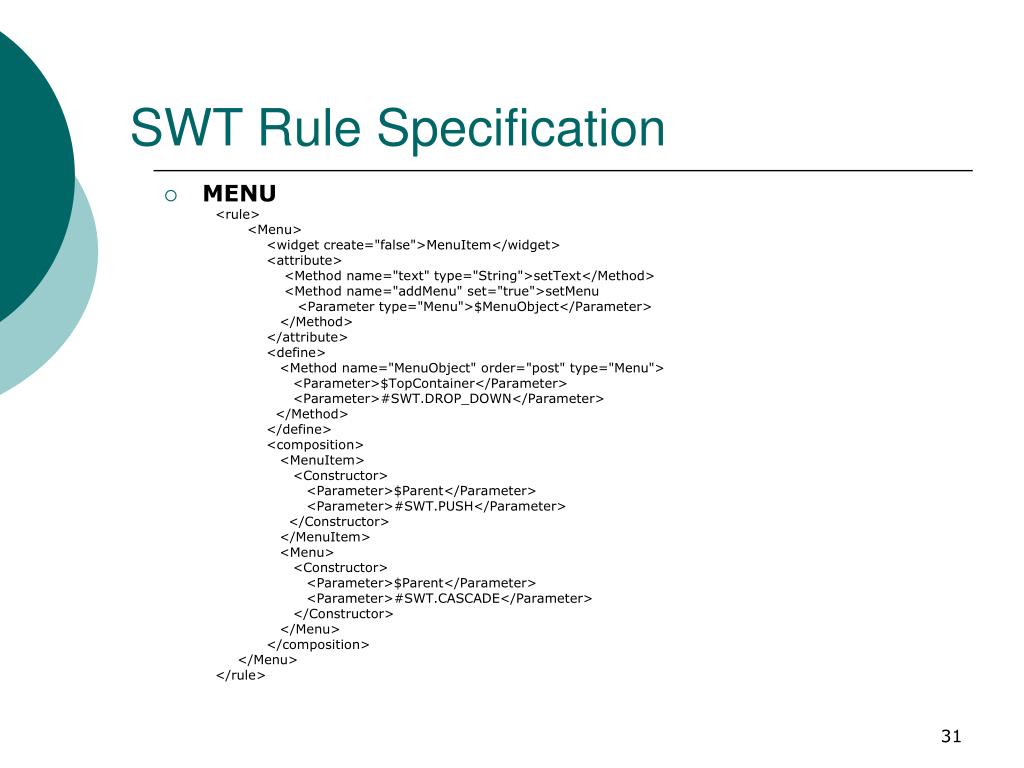 SWT Rule Specification

MENU

<rule>
<Menu>
<widget create="false">MenuItem</widget>
<attribute>
<Method name="text" type="String">setText</Method>
<Method name="addMenu" set="true">setMenu
<Parameter type="Menu">$MenuObject</Parameter>
</Method>
</attribute>
<define>
<Method name="MenuObject" order="post" type="Menu">
<Parameter>$TopContainer</Parameter>
<Parameter>#SWT.DROP_DOWN</Parameter>
</Method>
</define>
<composition>
<MenuItem>
<Constructor>
<Parameter>$Parent</Parameter>
<Parameter>#SWT.PUSH</Parameter>
</Constructor>
</MenuItem>
<Menu>
<Constructor>
<Parameter>$Parent</Parameter>
<Parameter>#SWT.CASCADE</Parameter>
</Constructor>
</Menu>
</composition>
</Menu>
</rule>

31